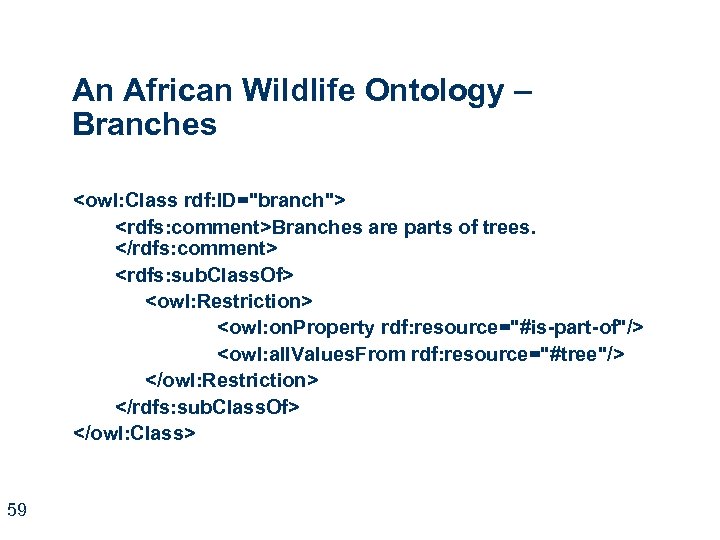 An African Wildlife Ontology – Branches

<owl:Class rdf:ID="branch">
<rdfs:comment>Branches are parts of trees.
</rdfs:comment>
<rdfs:subClassOf>
<owl:Restriction>
<owl:onProperty rdf:resource="#is-part-of"/>
<owl:allValuesFrom rdf:resource="#tree"/>
</owl:Restriction>
</rdfs:subClassOf>
</owl:Class>

59